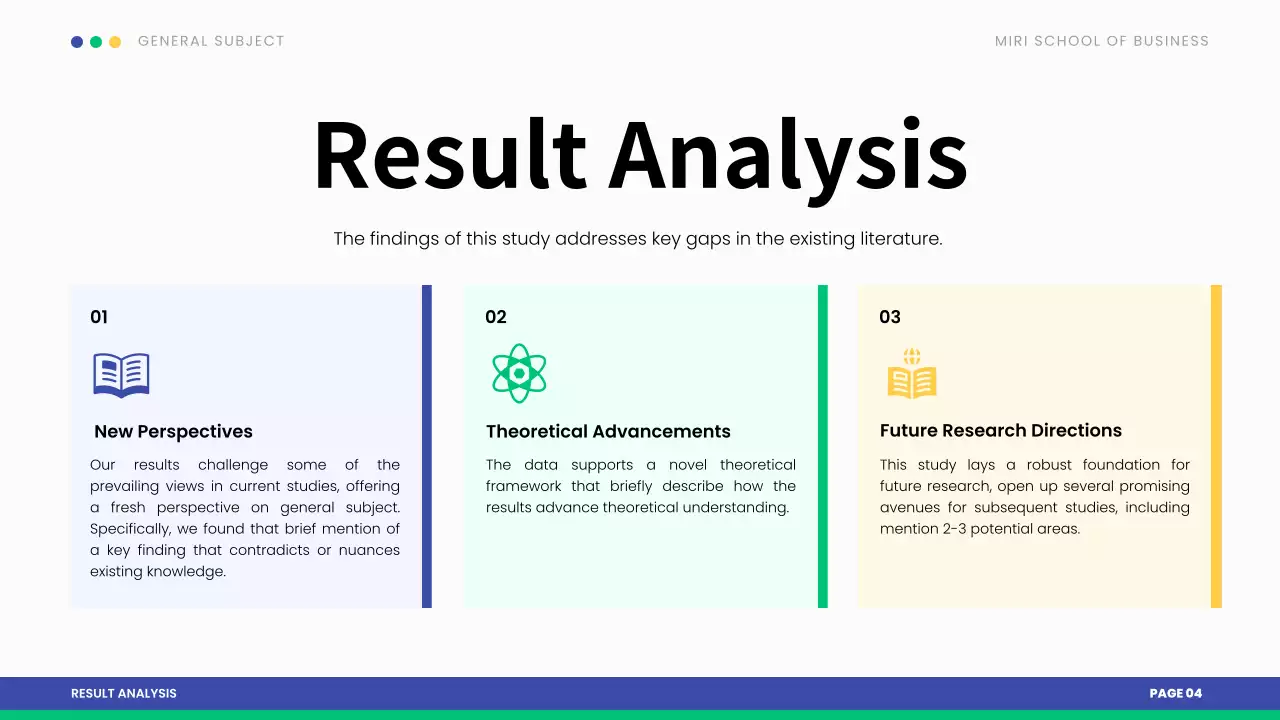 GENERAL SUBJECT

MIRI SCHOOL OF BUSINESS

Result Analysis

The findings of this study addresses key gaps in the existing literature.

01

New Perspectives

Our results challenge some of the prevailing views in current studies, offering a fresh perspective on general subject. Specifically, we found that brief mention of a key finding that contradicts or nuances existing knowledge.

02

Theoretical Advancements

The data supports a novel theoretical framework that briefly describe how the results advance theoretical understanding.

03

Future Research Directions

This study lays a robust foundation for future research, open up several promising avenues for subsequent studies, including mention 2-3 potential areas.

RESULT ANALYSIS

PAGE 04